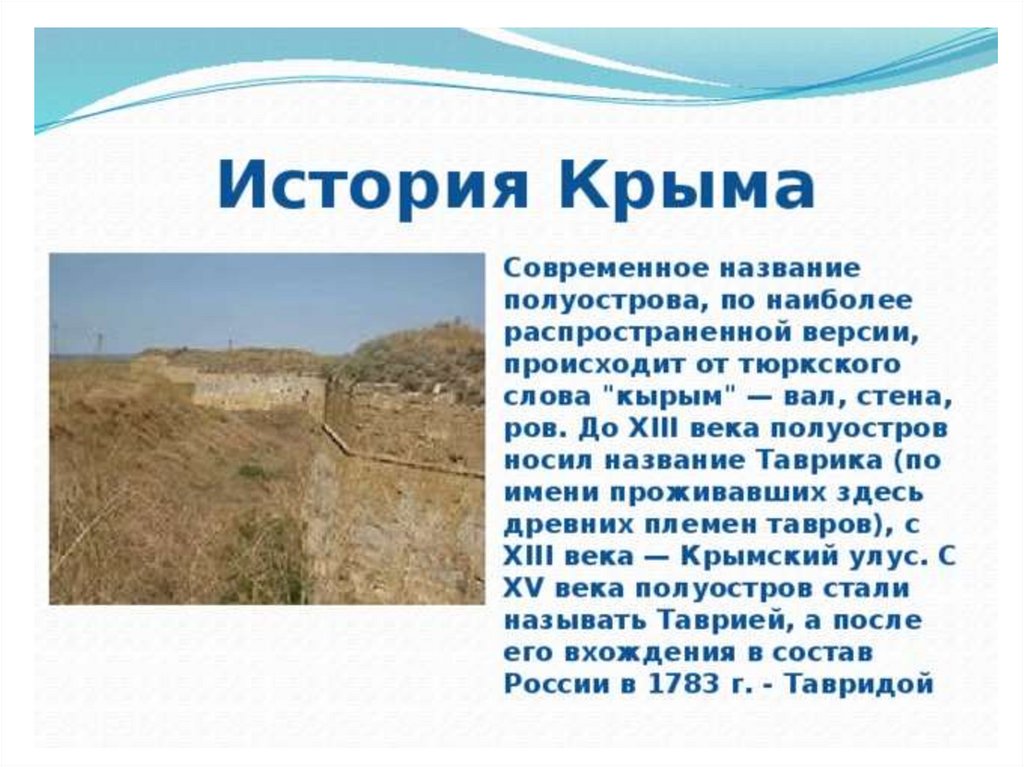 История Крыма

Современное название полуострова, по наиболее распространенной версии, происходит от тюркского слова "кырым" — вал, стена, ров. До XIII века полуостров носил название Таврика (по имени проживавших здесь древних племен тавров), с XIII века — Крымский улус. С XV века полуостров стали называть Таврией, а после его вхождения в состав России в 1783 г. - Тавридой